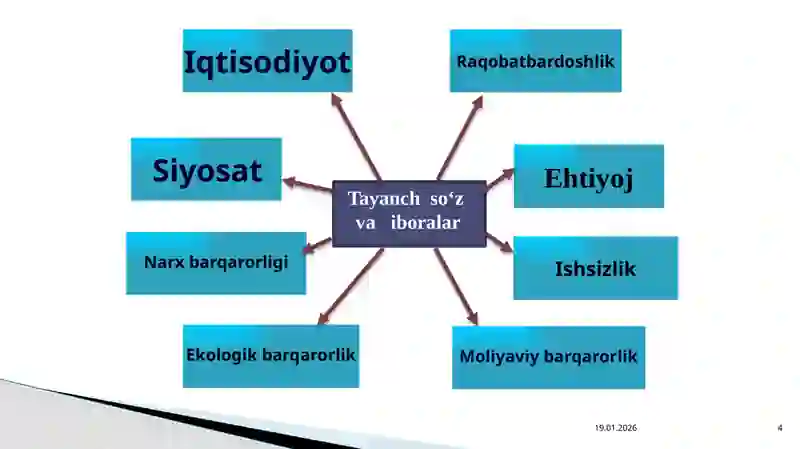 Iqtisodiyot

Raqobatbardoshlik

Siyosat

Tayanch so‘z va iboralar

Ehtiyoj

Narx barqarorligi

Ishsizlik

Ekologik barqarorlik

Moliyaviy barqarorlik

19.01.2026

4